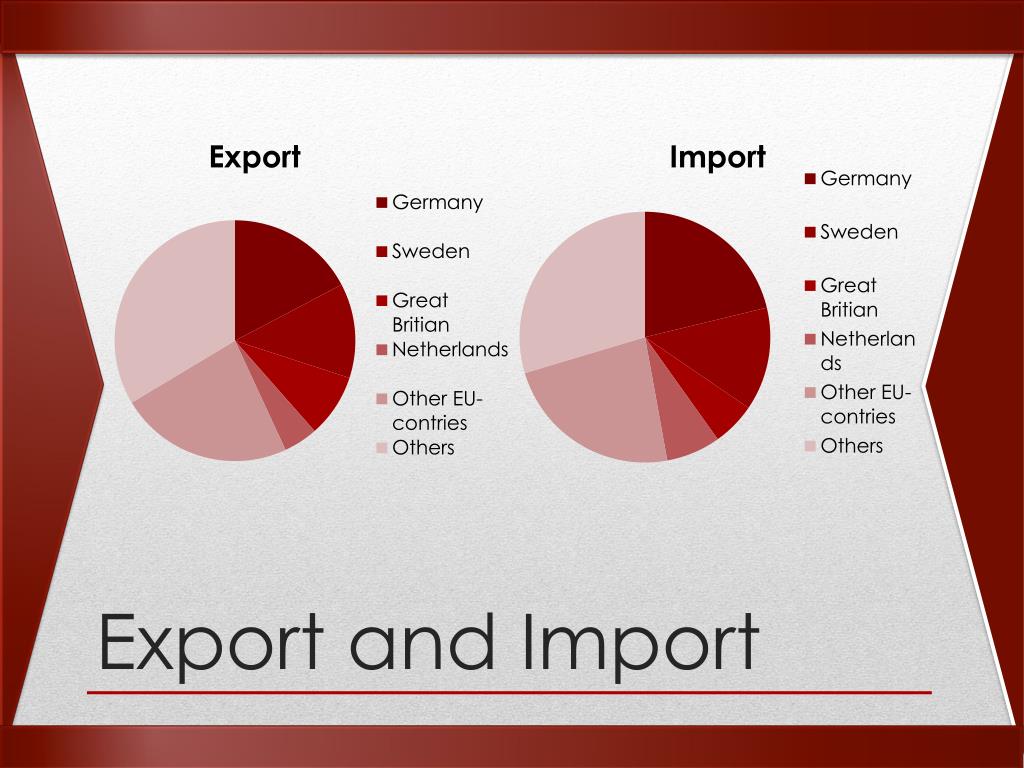 Export

Germany

Sweden

Great Britian

Netherlands

Other EU-contries

Others

Import

Germany

Sweden

Great Britian

Netherlands

Other EU-contries

Others

Export and Import